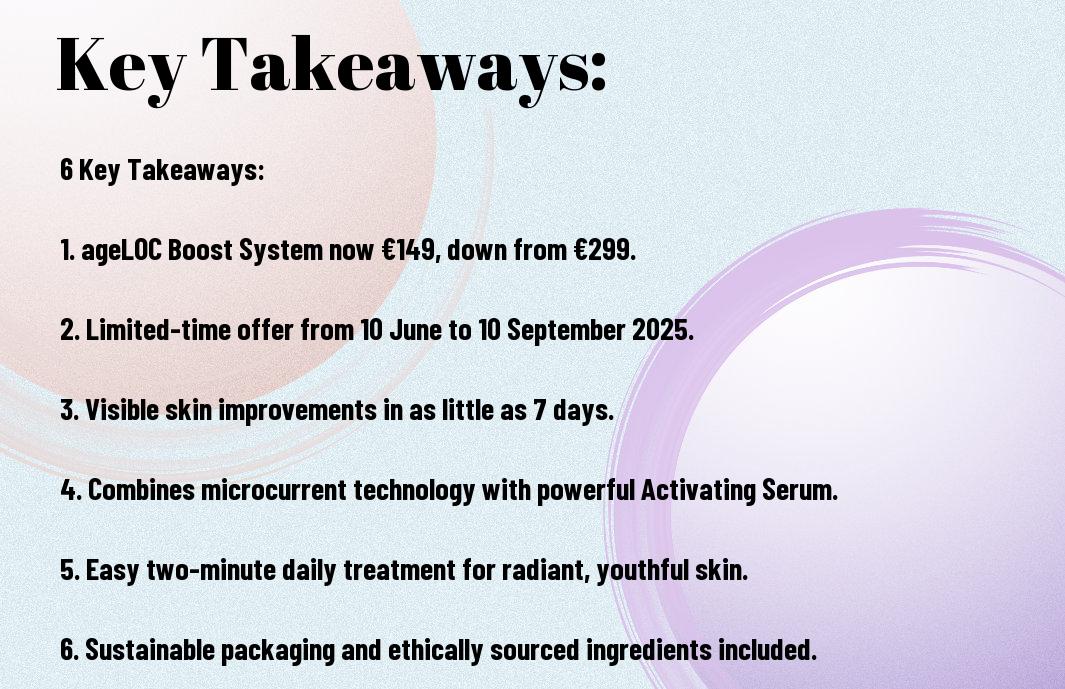 Key Takeaways:

6 Key Takeaways:

1. ageLOC Boost System now €149, down from €299.

2. Limited-time offer from 10 June to 10 September 2025.

3. Visible skin improvements in as little as 7 days.

4. Combines microcurrent technology with powerful Activating Serum.

5. Easy two-minute daily treatment for radiant, youthful skin.

6. Sustainable packaging and ethically sourced ingredients included.